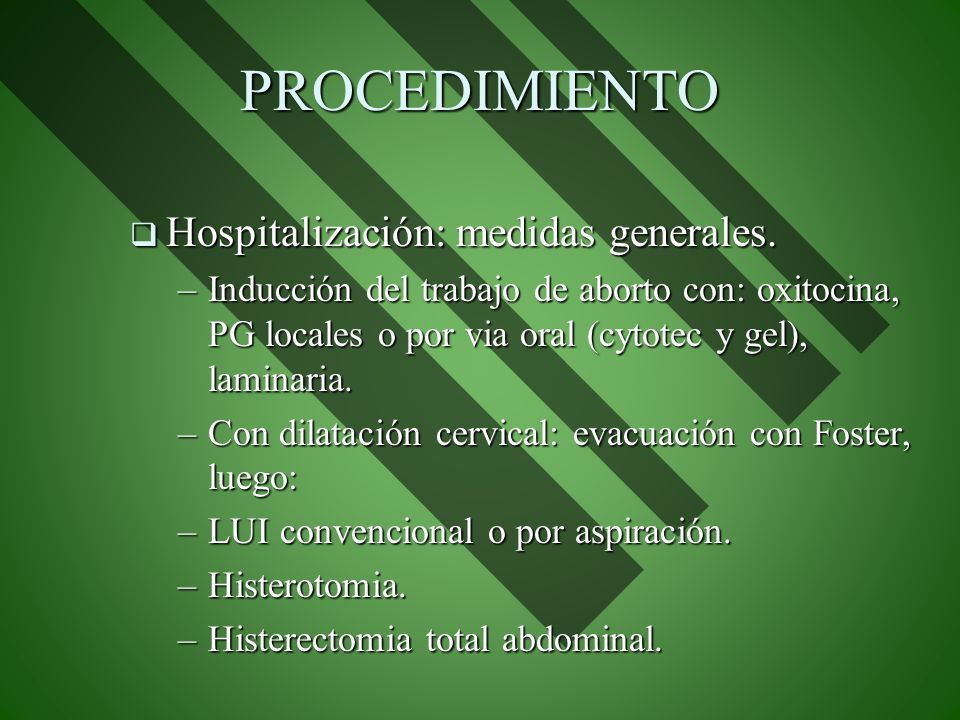 PROCEDIMIENTO

❑ Hospitalización: medidas generales.

– Inducción del trabajo de aborto con: oxitocina, PG locales o por via oral (cytotec y gel), laminaria.

– Con dilatación cervical: evacuación con Foster, luego:

– LUI convencional o por aspiración.

– Histerotomia.

– Histerectomia total abdominal.